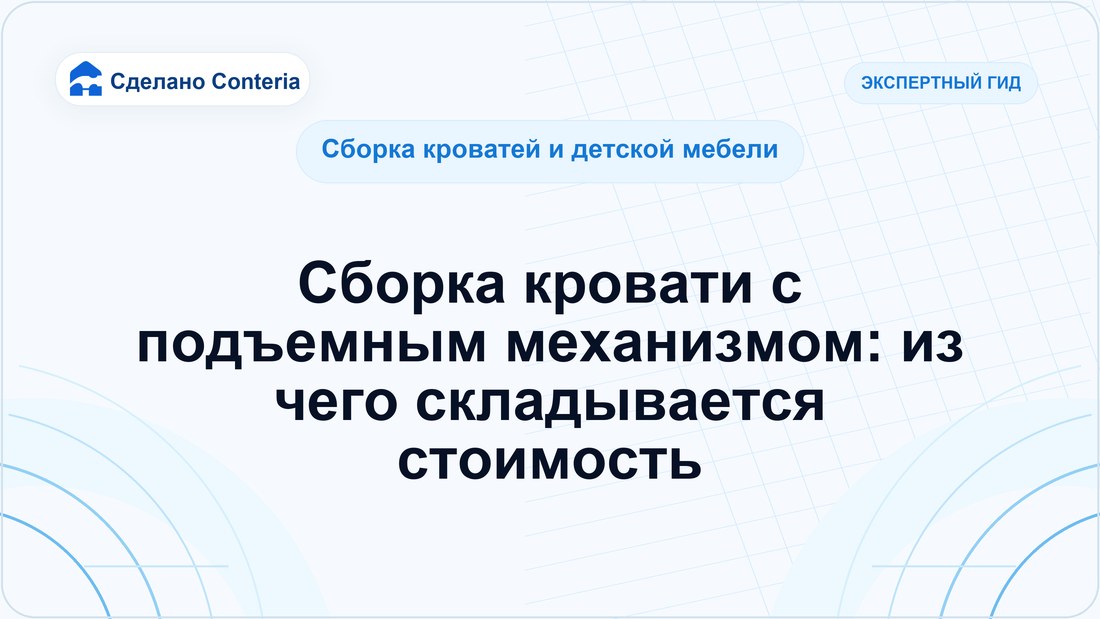 Сделано Conteria

ЭКСПЕРТНЫЙ ГИД

Сборка кроватей и детской мебели

Сборка кровати с подъемным механизмом: из чего складывается стоимость